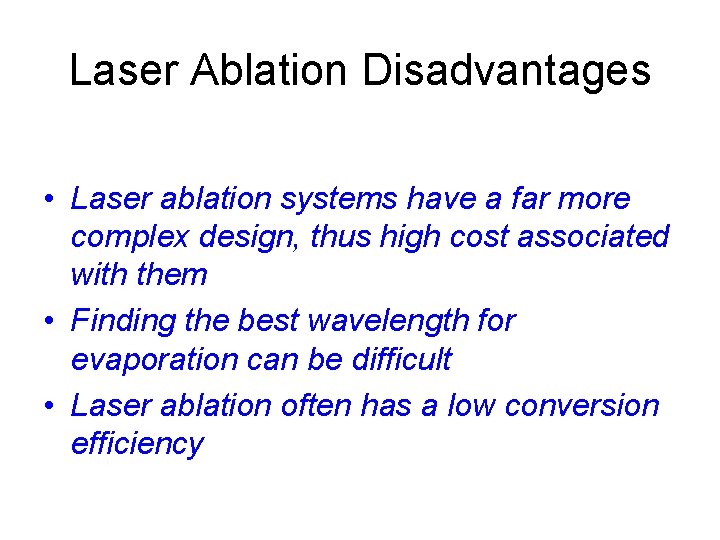 Laser Ablation Disadvantages

• Laser ablation systems have a far more complex design, thus high cost associated with them

• Finding the best wavelength for evaporation can be difficult

• Laser ablation often has a low conversion efficiency